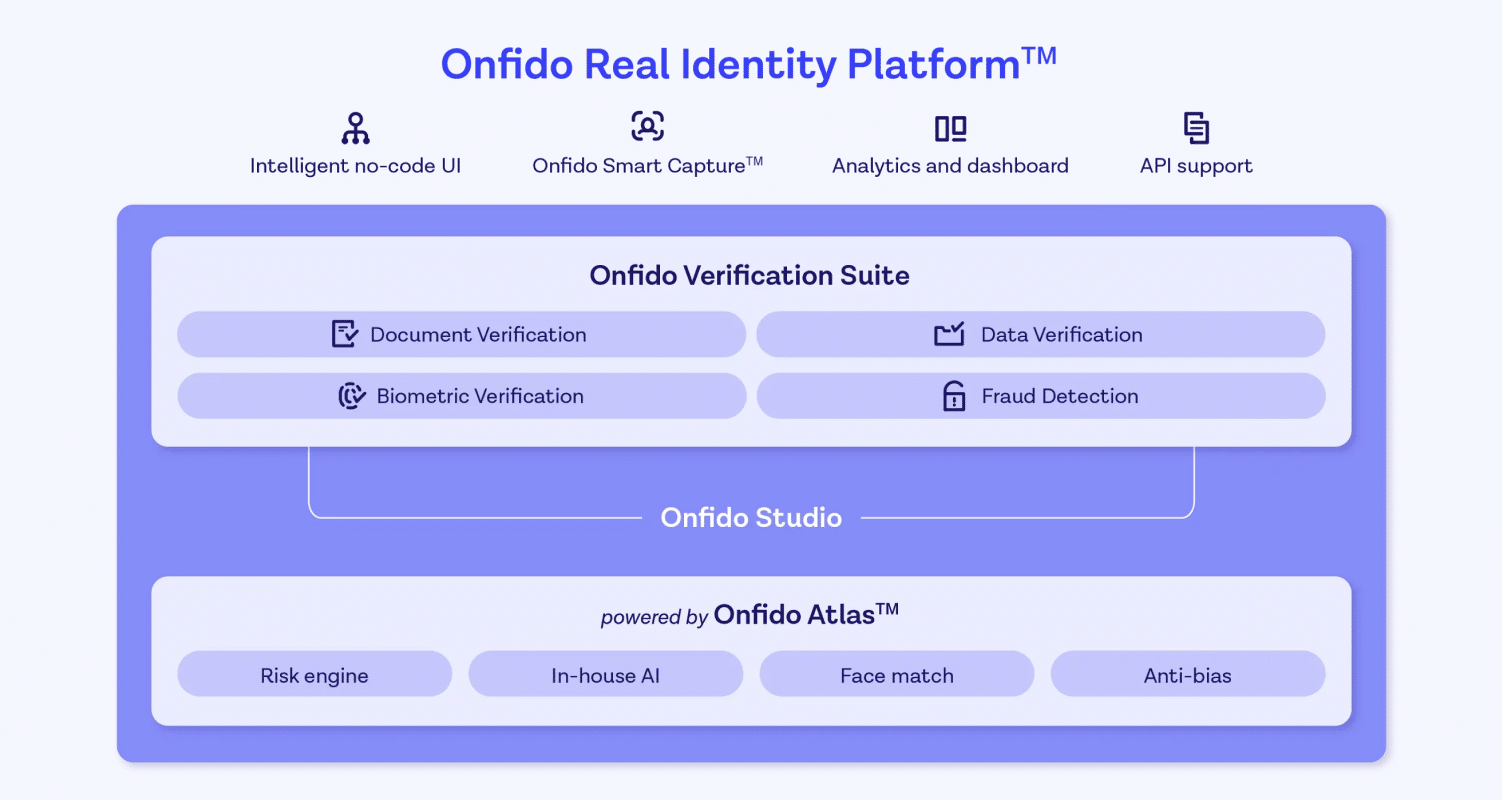 Onfido Real Identity Platform™

Intelligent no-code UI

Onfido Smart Capture™

Analytics and dashboard

API support

Onfido Verification Suite

Document Verification

Data Verification

Biometric Verification

Fraud Detection

Onfido Studio

powered by Onfido Atlas™

Risk engine

In-house AI

Face match

Anti-bias